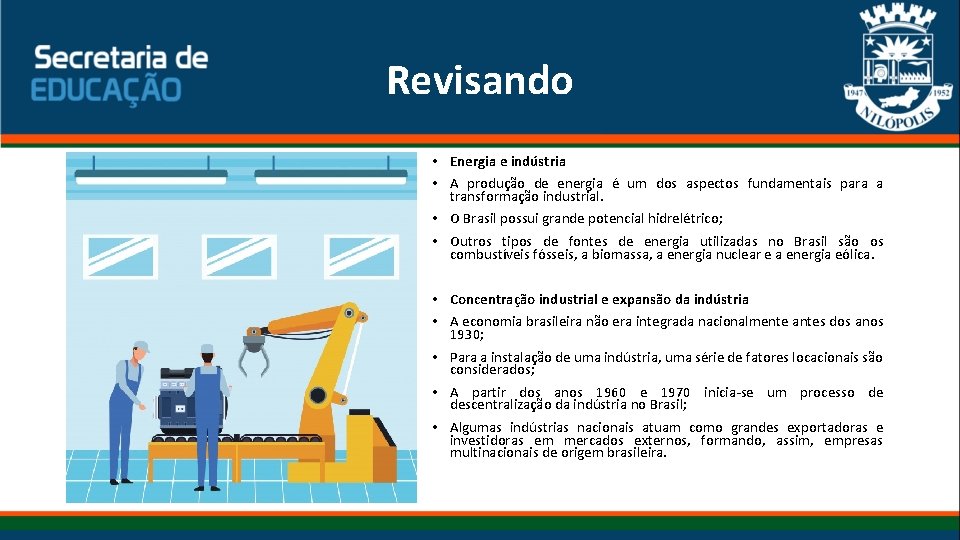 Secretaria de EDUCAÇÃO

Revisando

1947 1952 NILÓPOLIS

• Energia e indústria
• A produção de energia é um dos aspectos fundamentais para a transformação industrial.
• O Brasil possui grande potencial hidrelétrico;
• Outros tipos de fontes de energia utilizadas no Brasil são os combustíveis fósseis, a biomassa, a energia nuclear e a energia eólica.

• Concentração industrial e expansão da indústria
• A economia brasileira não era integrada nacionalmente antes dos anos 1930;
• Para a instalação de uma indústria, uma série de fatores locacionais são considerados;
• A partir dos anos 1960 e 1970 inicia-se um processo de descentralização da indústria no Brasil;
• Algumas indústrias nacionais atuam como grandes exportadoras e investidoras em mercados externos, formando, assim, empresas multinacionais de origem brasileira.